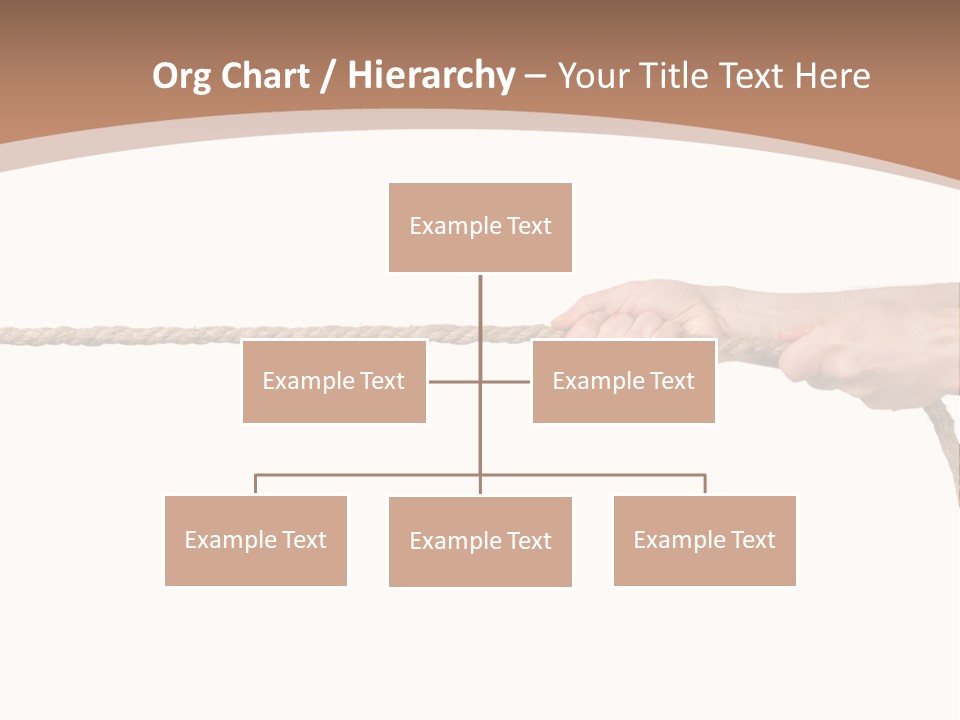 Org Chart / Hierarchy – Your Title Text Here

Example Text

Example Text

Example Text

Example Text

Example Text

Example Text